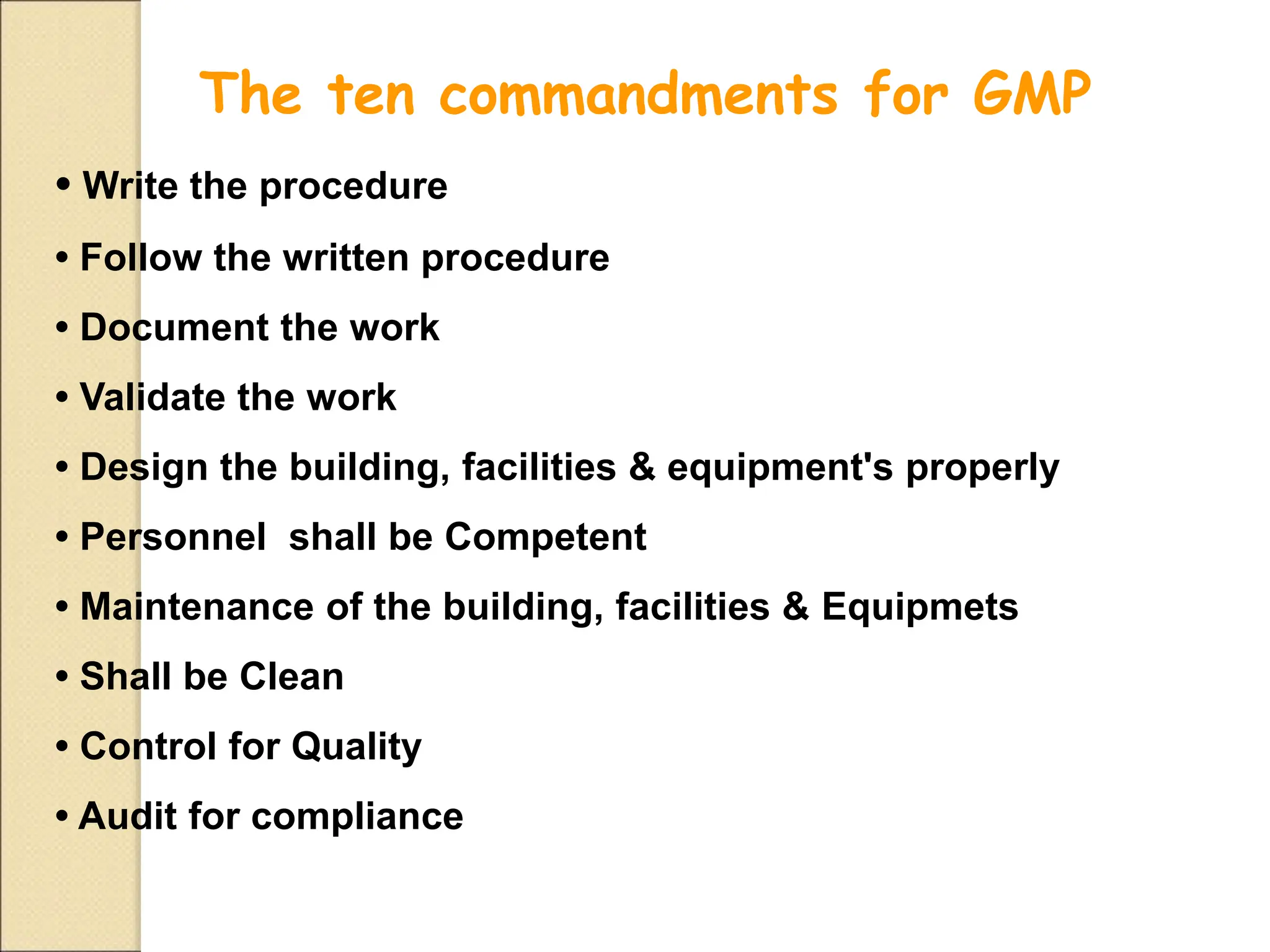 The ten commandments for GMP

• Write the procedure

• Follow the written procedure

• Document the work

• Validate the work

• Design the building, facilities & equipment's properly

• Personnel  shall be Competent

• Maintenance of the building, facilities & Equipmets

• Shall be Clean

• Control for Quality

• Audit for compliance